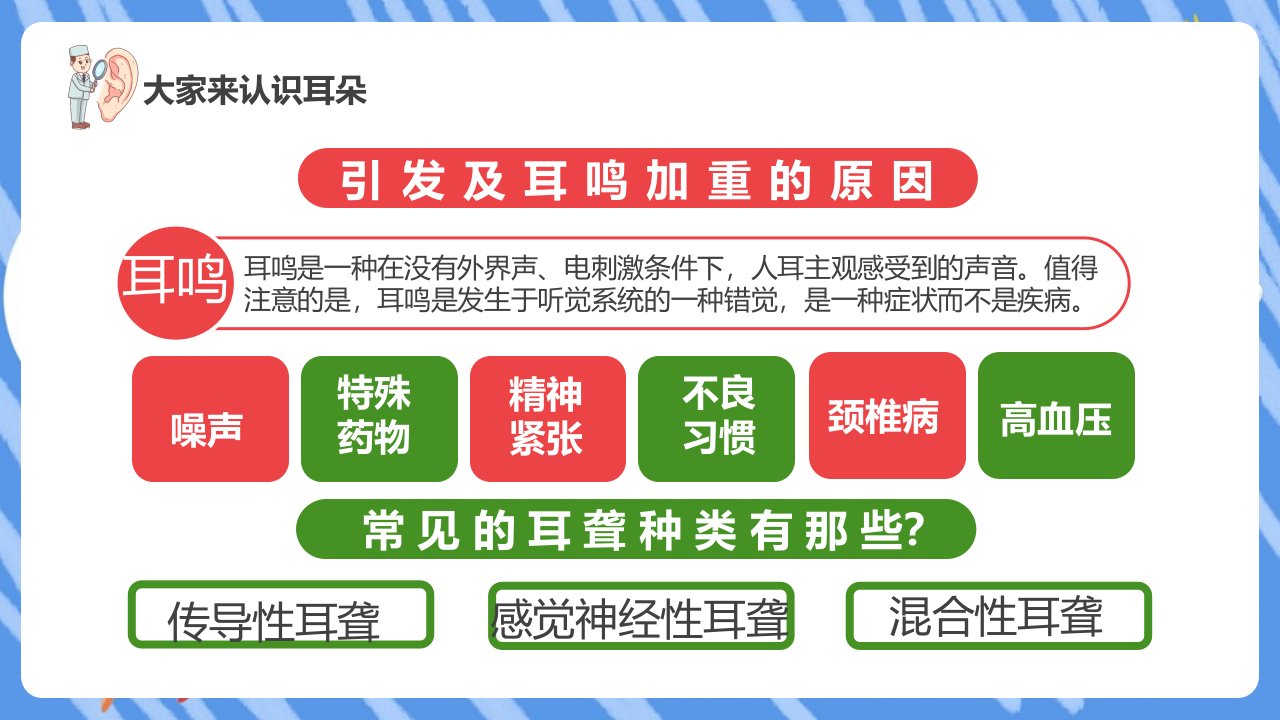 大家来认识耳朵

引发及耳鸣加重的原因

耳鸣

耳鸣是一种在没有外界声、电刺激条件下，人耳主观感受到的声音。值得注意的是，耳鸣是发生于听觉系统的一种错觉，是一种症状而不是疾病。

噪声

特殊药物

精神紧张

不良习惯

颈椎病

高血压

常见的耳聋种类有那些?

传导性耳聋

感觉神经性耳聋

混合性耳聋